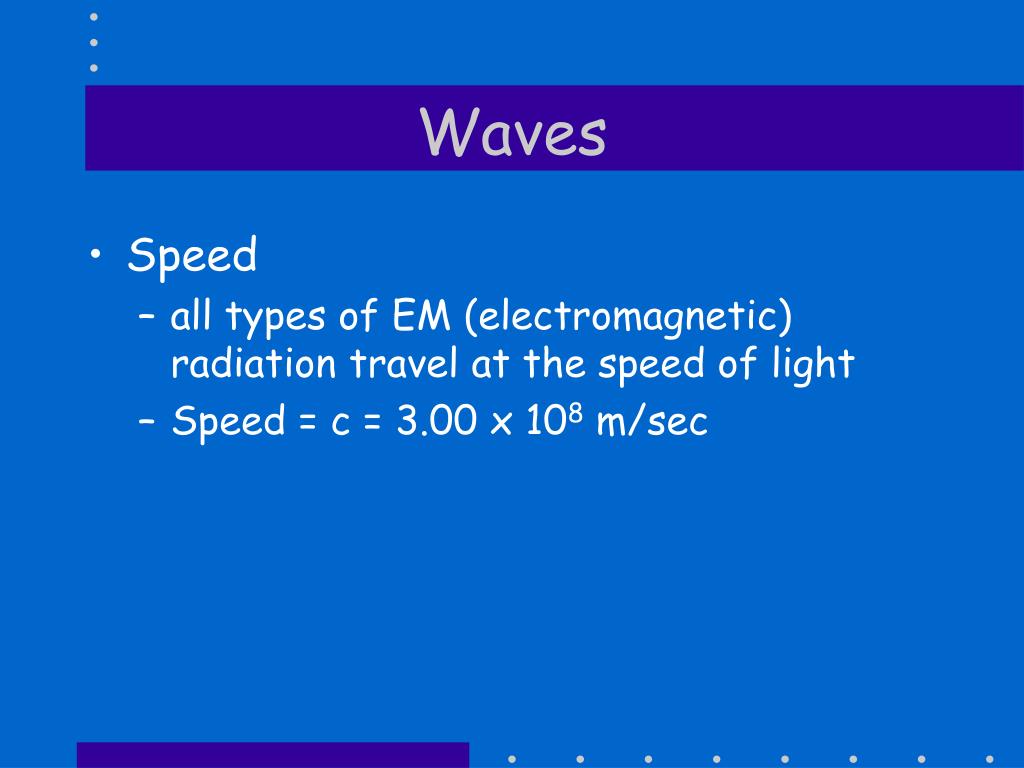 Waves

• Speed
– all types of EM (electromagnetic) radiation travel at the speed of light
– Speed = c = $3.00 \times 10^8$ m/sec